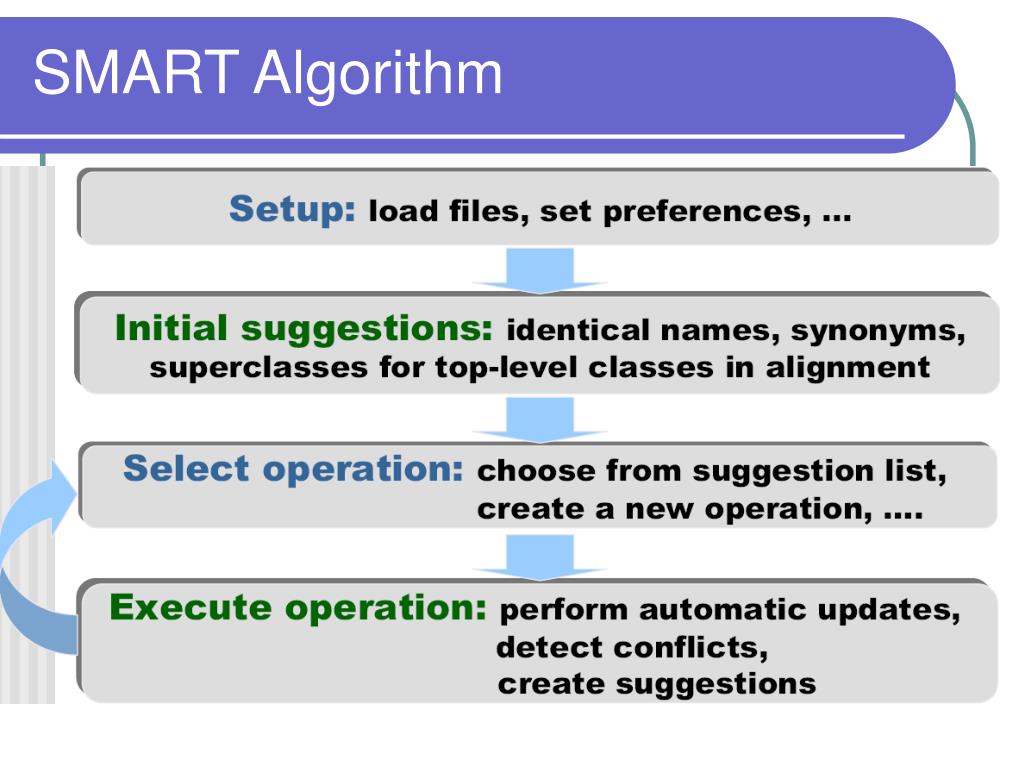 SMART Algorithm

Setup: load files, set preferences, ...

Initial suggestions: identical names, synonyms, superclasses for top-level classes in alignment

Select operation: choose from suggestion list, create a new operation, ....

Execute operation: perform automatic updates, detect conflicts, create suggestions